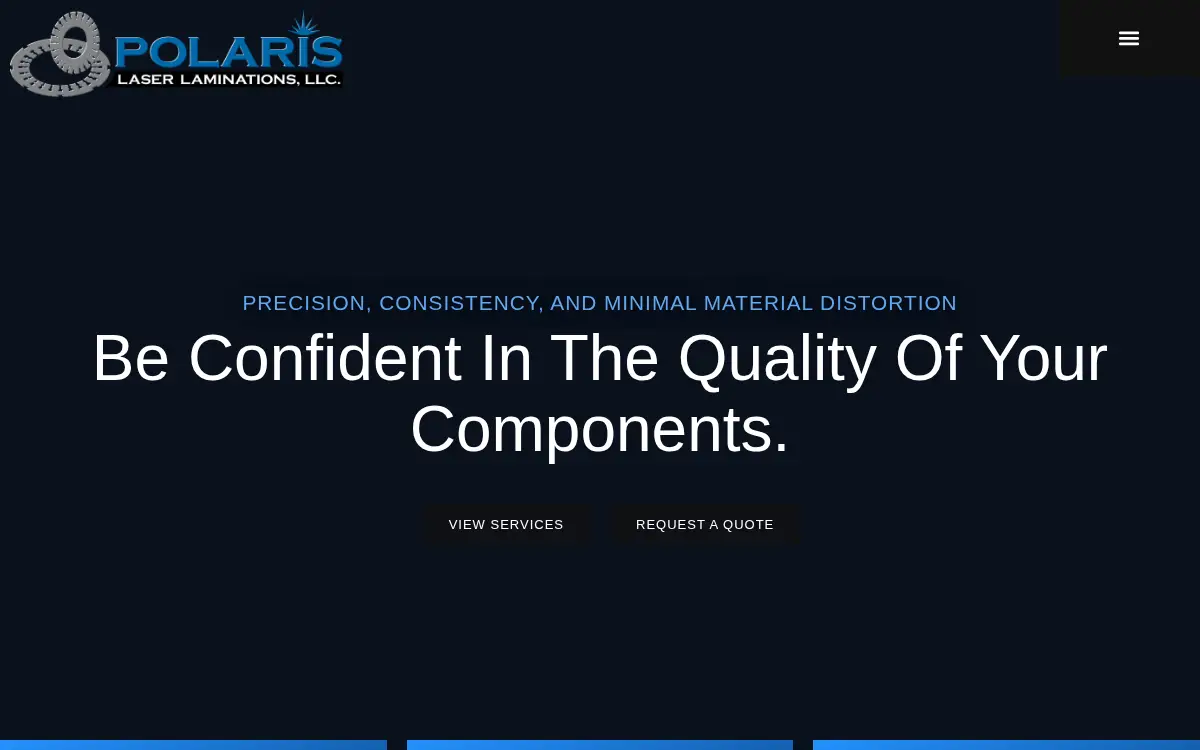 POLARIS
LASER LAMINATIONS, LLC.

PRECISION, CONSISTENCY, AND MINIMAL MATERIAL DISTORTION

Be Confident In The Quality Of Your Components.

VIEW SERVICES

REQUEST A QUOTE